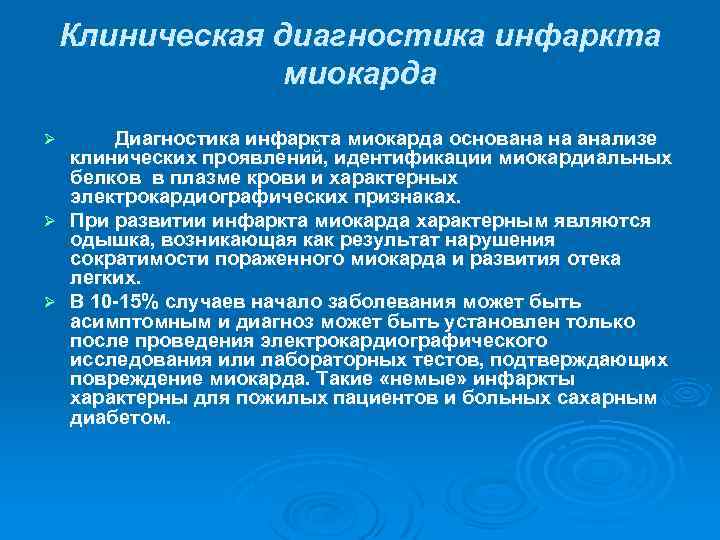 Клиническая диагностика инфаркта миокарда

➢ Диагностика инфаркта миокарда основана на анализе клинических проявлений, идентификации миокардиальных белков в плазме крови и характерных электрокардиографических признаках.

➢ При развитии инфаркта миокарда характерным являются одышка, возникающая как результат нарушения сократимости пораженного миокарда и развития отека легких.

➢ В 10-15% случаев начало заболевания может быть асимптомным и диагноз может быть установлен только после проведения электрокардиографического исследования или лабораторных тестов, подтверждающих повреждение миокарда. Такие «немые» инфаркты характерны для пожилых пациентов и больных сахарным диабетом.